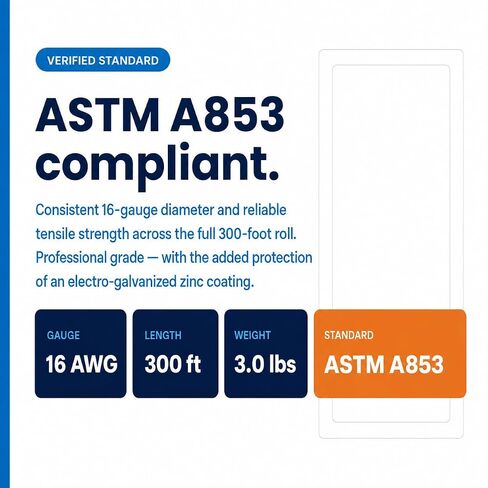 VERIFIED STANDARD

ASTM A853 compliant.

Consistent 16-gauge diameter and reliable tensile strength across the full 300-foot roll. Professional grade — with the added protection of an electro-galvanized zinc coating.

GAUGE
16 AWG

LENGTH
300 ft

WEIGHT
3.0 lbs

STANDARD
ASTM A853